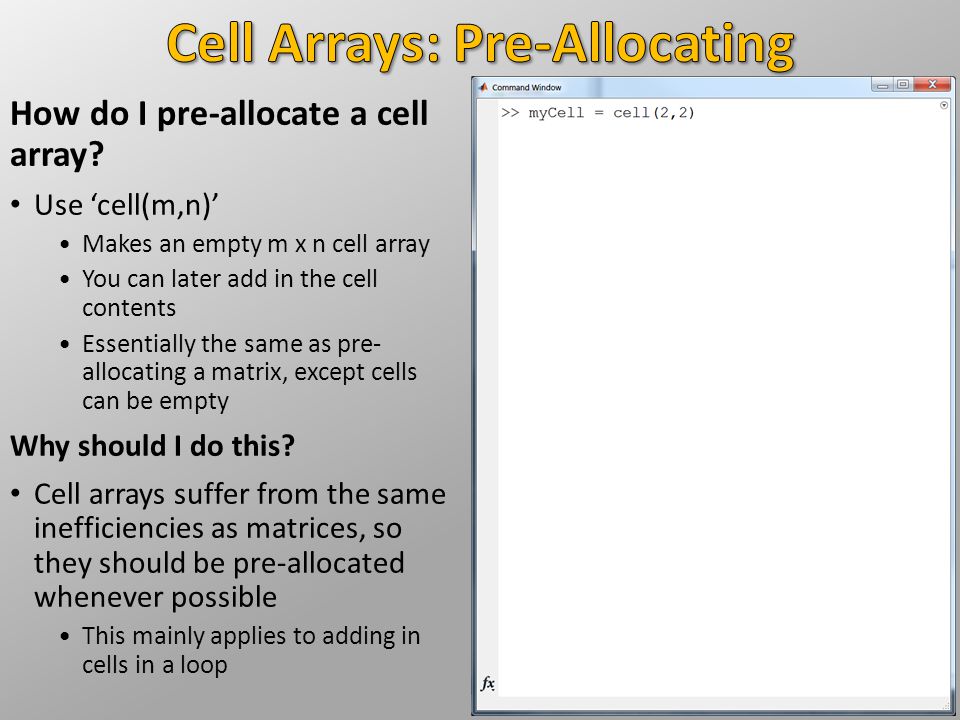 Cell Arrays: Pre-Allocating

How do I pre-allocate a cell array?

• Use ‘cell(m,n)’
  • Makes an empty m x n cell array
  • You can later add in the cell contents
  • Essentially the same as pre-allocating a matrix, except cells can be empty

Why should I do this?

• Cell arrays suffer from the same inefficiencies as matrices, so they should be pre-allocated whenever possible
  • This mainly applies to adding in cells in a loop

Command Window

>> myCell = cell(2,2)

fx